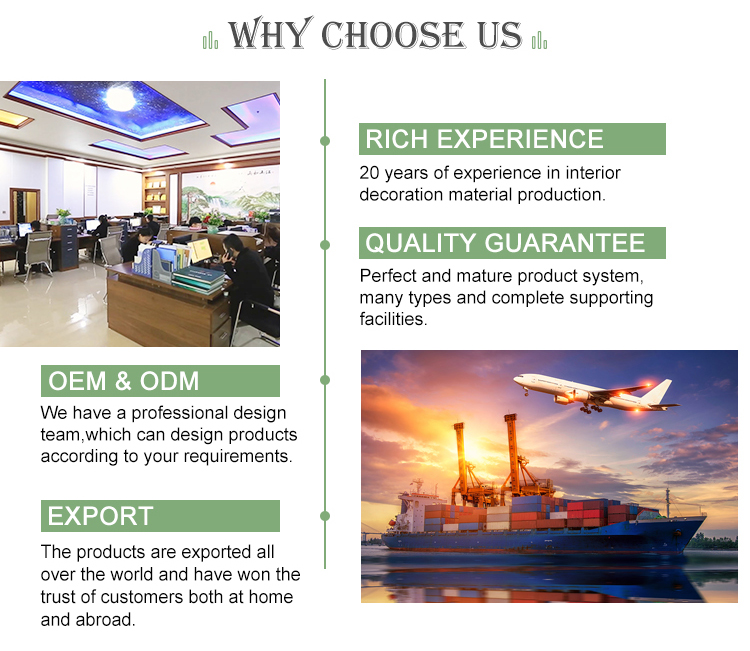 WHY CHOOSE US

RICH EXPERIENCE

20 years of experience in interior decoration material production.

QUALITY GUARANTEE

Perfect and mature product system, many types and complete supporting facilities.

OEM & ODM

We have a professional design team,which can design products according to your requirements.

EXPORT

The products are exported all over the world and have won the trust of customers both at home and abroad.